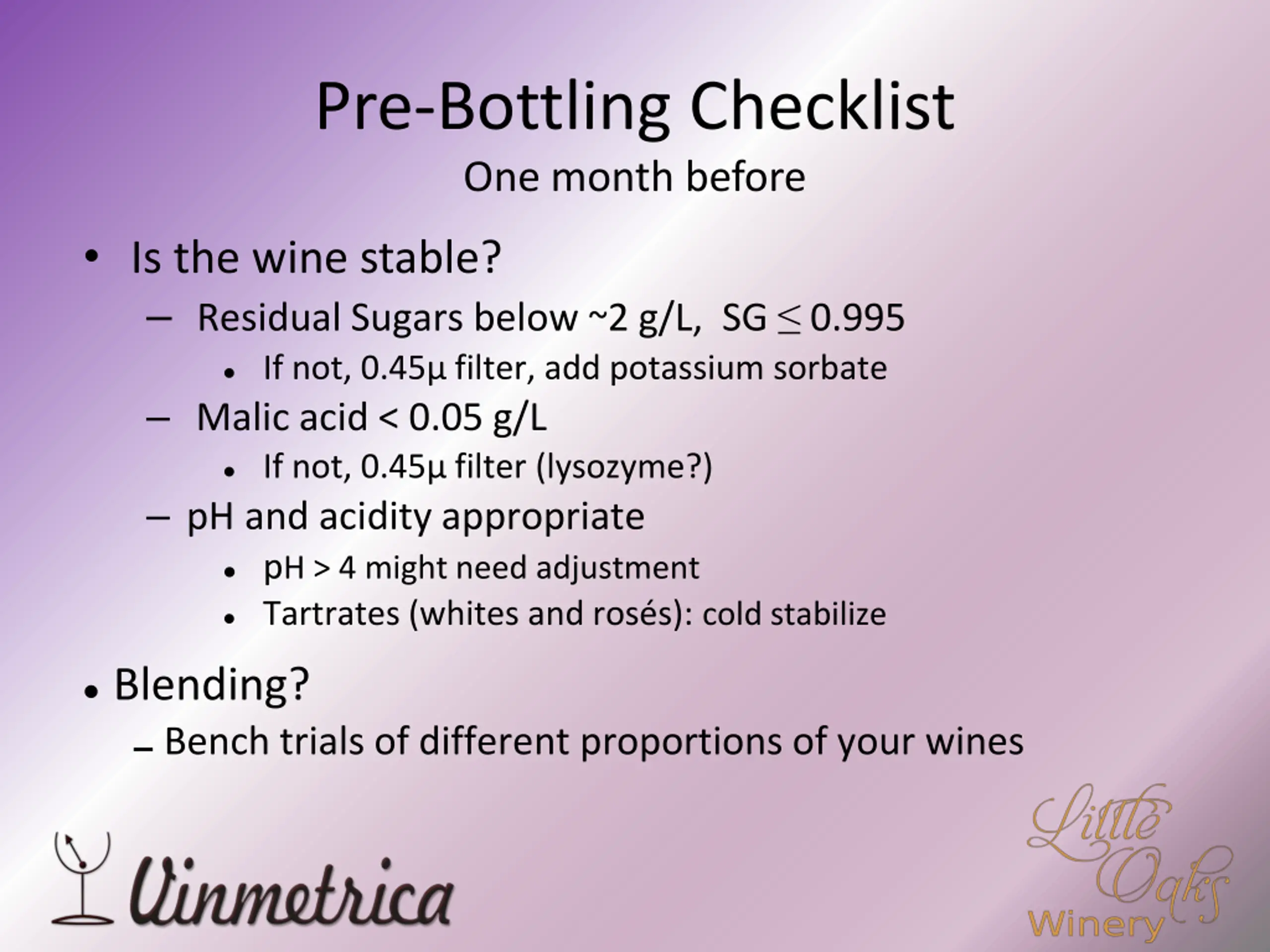 Pre-Bottling Checklist
One month before

• Is the wine stable?
– Residual Sugars below ~2 g/L, SG $\leq$ 0.995
• If not, 0.45µ filter, add potassium sorbate
– Malic acid < 0.05 g/L
• If not, 0.45µ filter (lysozyme?)
– pH and acidity appropriate
• pH > 4 might need adjustment
• Tartrates (whites and rosés): cold stabilize

• Blending?
– Bench trials of different proportions of your wines

Vinmetrica

Little Oaks Winery